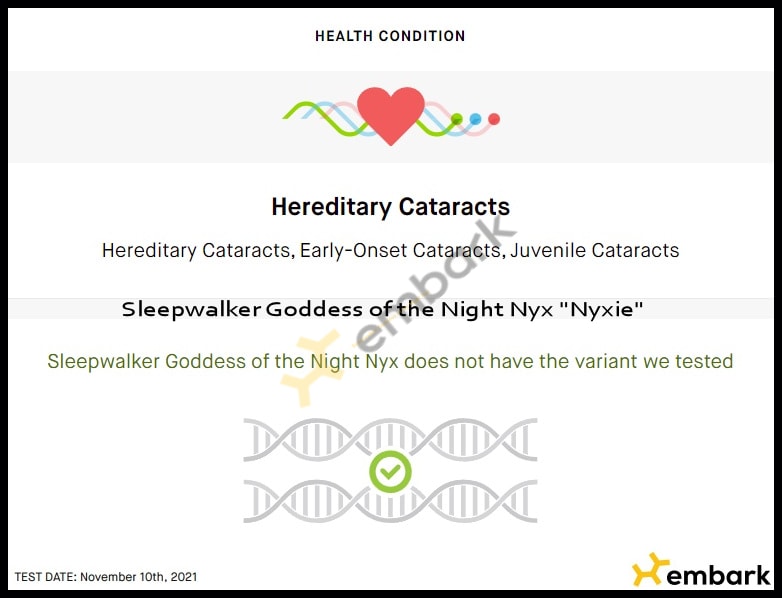 HEALTH CONDITION

Hereditary Cataracts

Hereditary Cataracts, Early-Onset Cataracts, Juvenile Cataracts

embark

Sleepwalker Goddess of the Night Nyx "Nyxie"

Sleepwalker Goddess of the Night Nyx does not have the variant we tested

TEST DATE: November 10th, 2021

embark